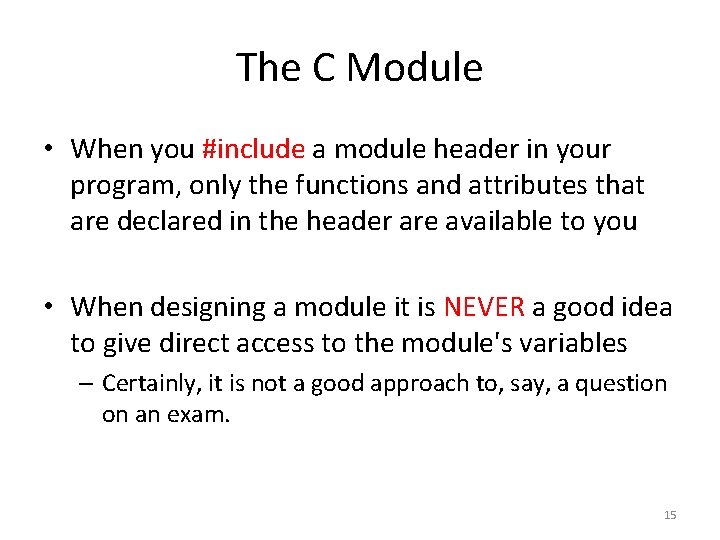 The C Module

• When you #include a module header in your program, only the functions and attributes that are declared in the header are available to you

• When designing a module it is NEVER a good idea to give direct access to the module's variables
– Certainly, it is not a good approach to, say, a question on an exam.

15